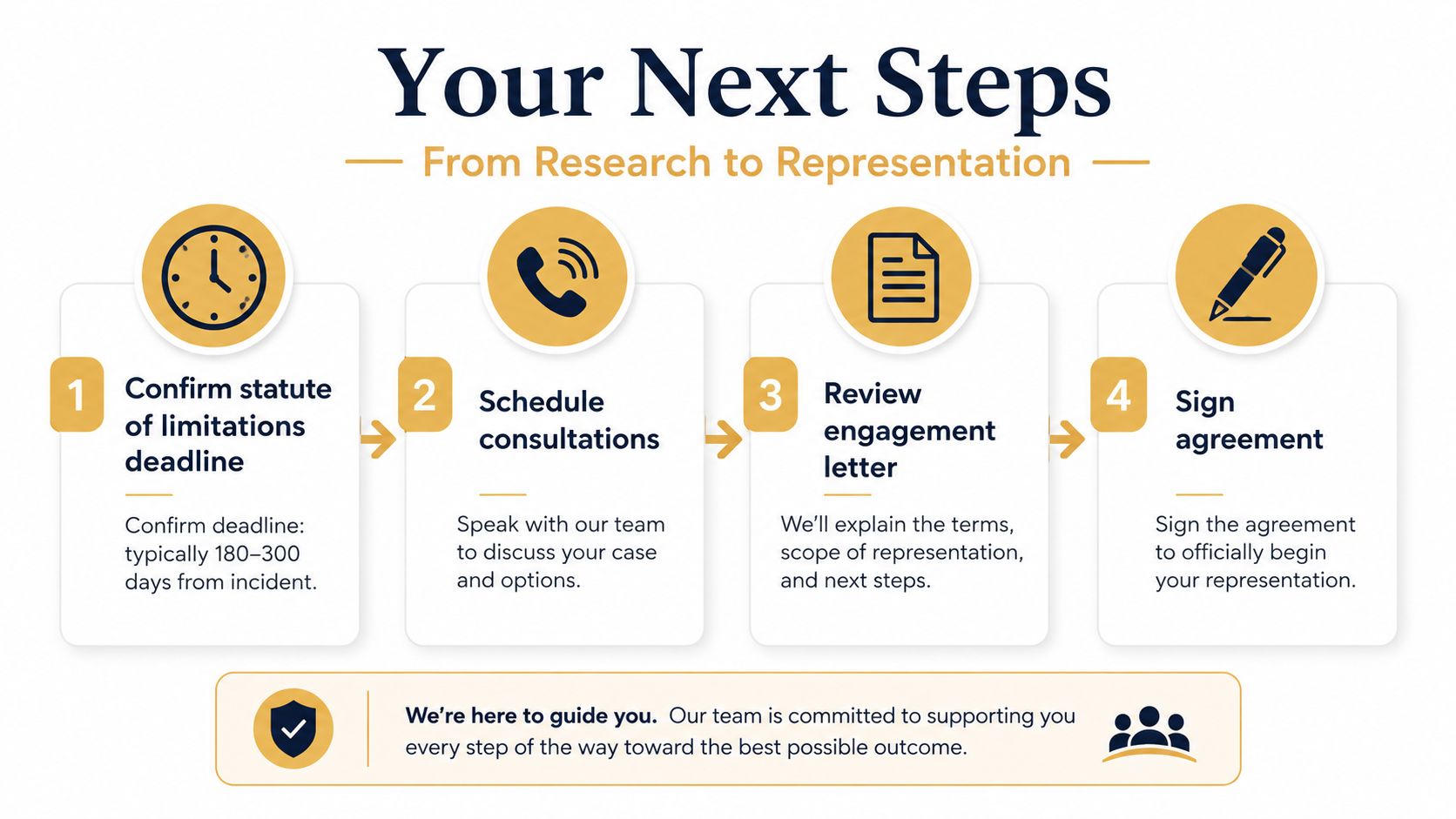 Your Next Steps

From Research to Representation

1 Confirm statute of limitations deadline

Confirm deadline: typically 180–300 days from incident.

2 Schedule consultations

Speak with our team to discuss your case and options.

3 Review engagement letter

We'll explain the terms, scope of representation, and next steps.

4 Sign agreement

Sign the agreement to officially begin your representation.

We're here to guide you. Our team is committed to supporting you every step of the way toward the best possible outcome.